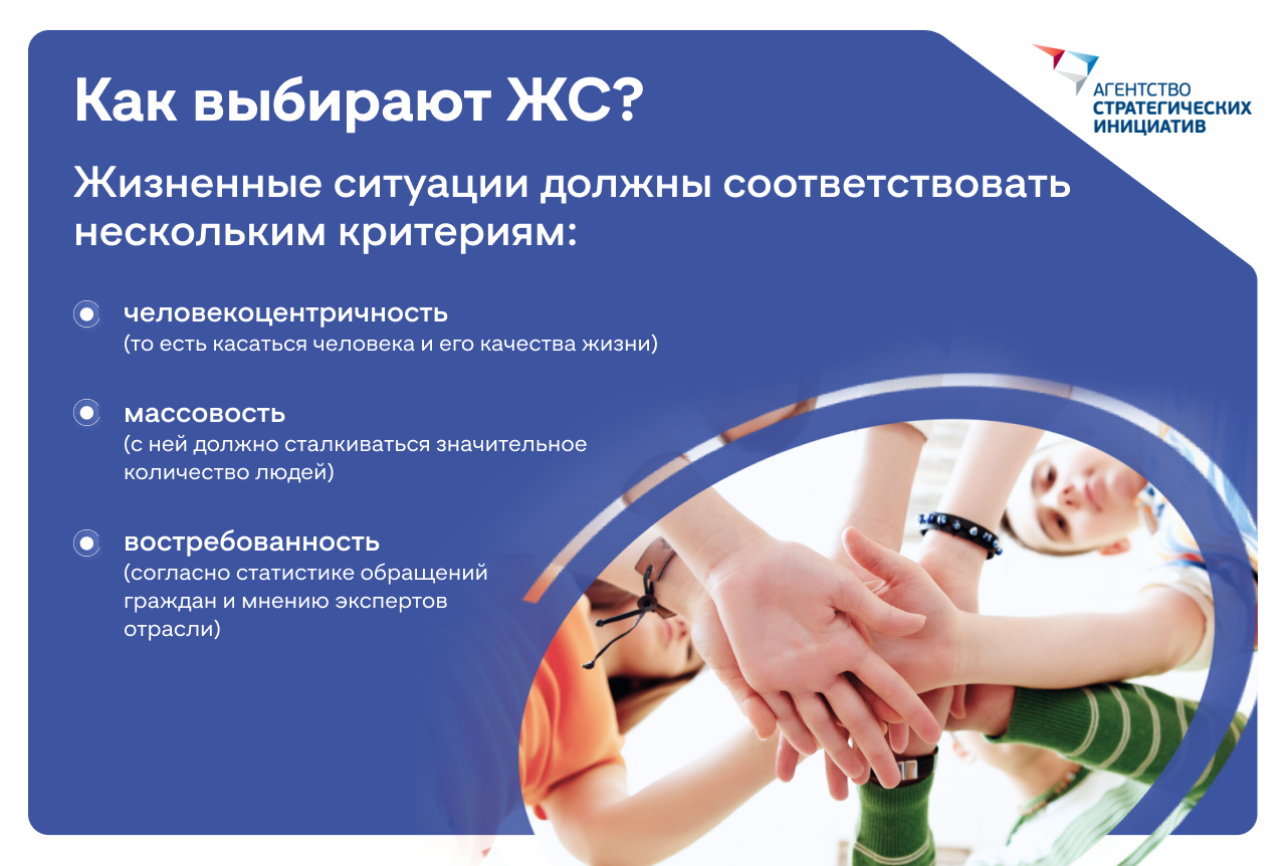 Как выбирают ЖС?

АГЕНТСТВО СТРАТЕГИЧЕСКИХ ИНИЦИАТИВ

Жизненные ситуации должны соответствовать нескольким критериям:

человекоцентричность
(то есть касаться человека и его качества жизни)

массовость
(с ней должно сталкиваться значительное количество людей)

востребованность
(согласно статистике обращений граждан и мнению экспертов отрасли)